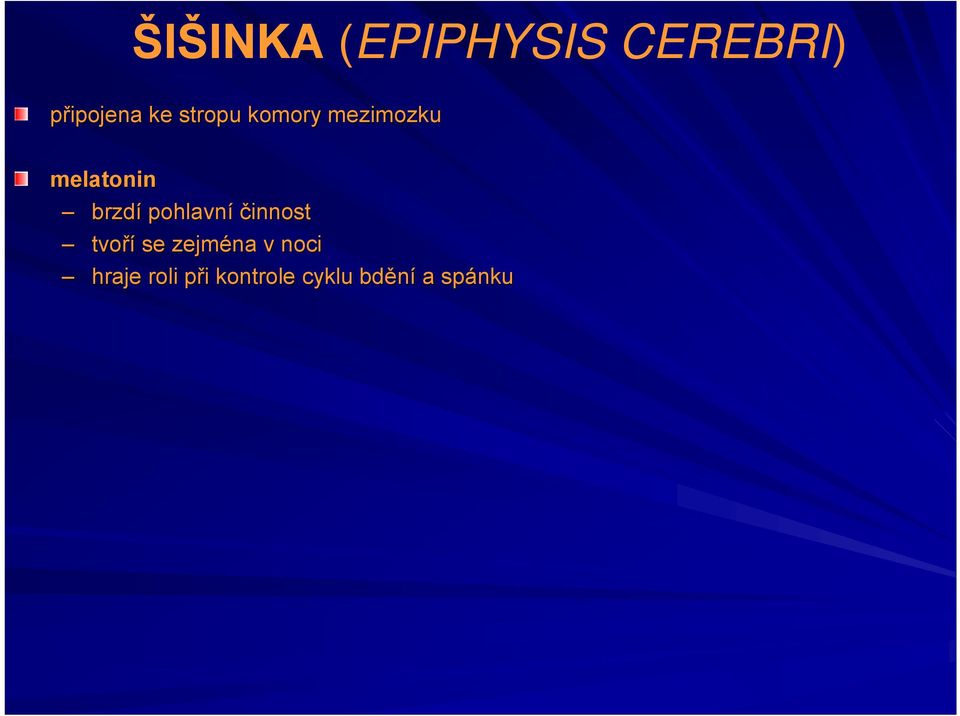 ŠIŠINKA (EPIPHYSIS CEREBRI)

připojena ke stropu komory mezimozku

melatonin
– brzdí pohlavní činnost
– tvoří se zejména v noci
– hraje roli při kontrole cyklu bdění a spánku